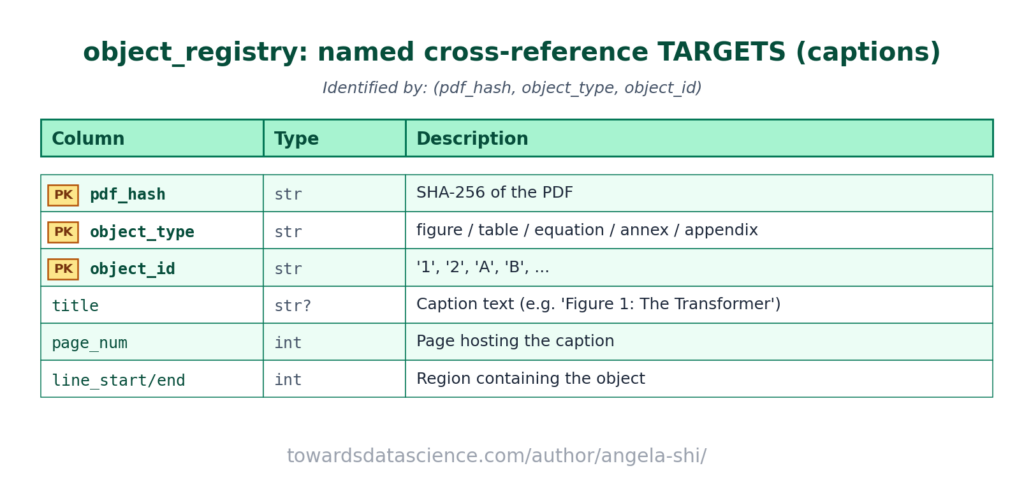 object_registry: named cross-reference TARGETS (captions)

Identified by: (pdf_hash, object_type, object_id)

| Column | Type | Description |
|---|---|---|
| PK pdf_hash | str | SHA-256 of the PDF |
| PK object_type | str | figure / table / equation / annex / appendix |
| PK object_id | str | '1', '2', 'A', 'B', ... |
| title | str? | Caption text (e.g. 'Figure 1: The Transformer') |
| page_num | int | Page hosting the caption |
| line_start/end | int | Region containing the object |

towardsdatascience.com/author/angela-shi/